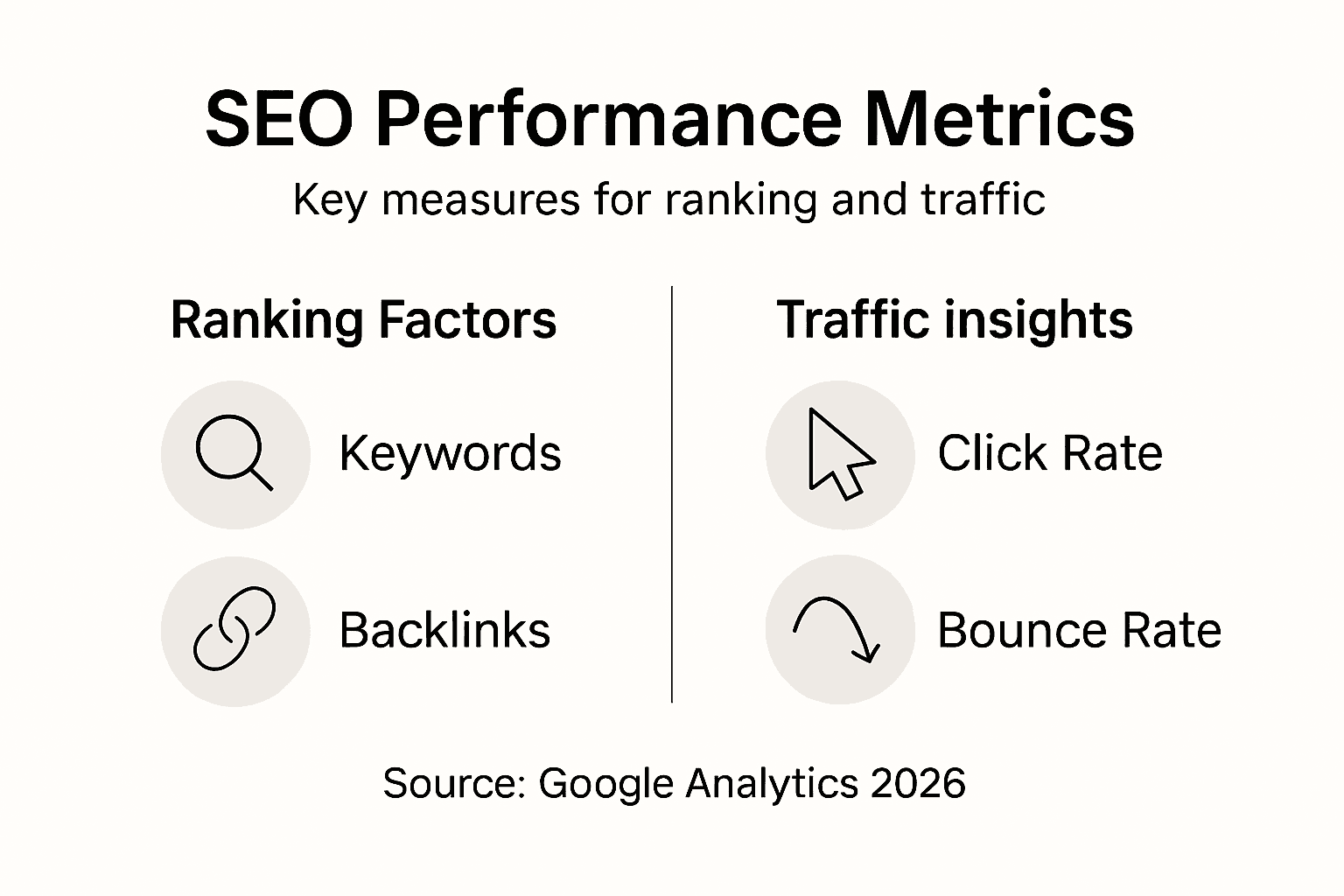 SEO Performance Metrics

Key measures for ranking and traffic

Ranking Factors

Keywords

Backlinks

Traffic insights

Click Rate

Bounce Rate

Source: Google Analytics 2026